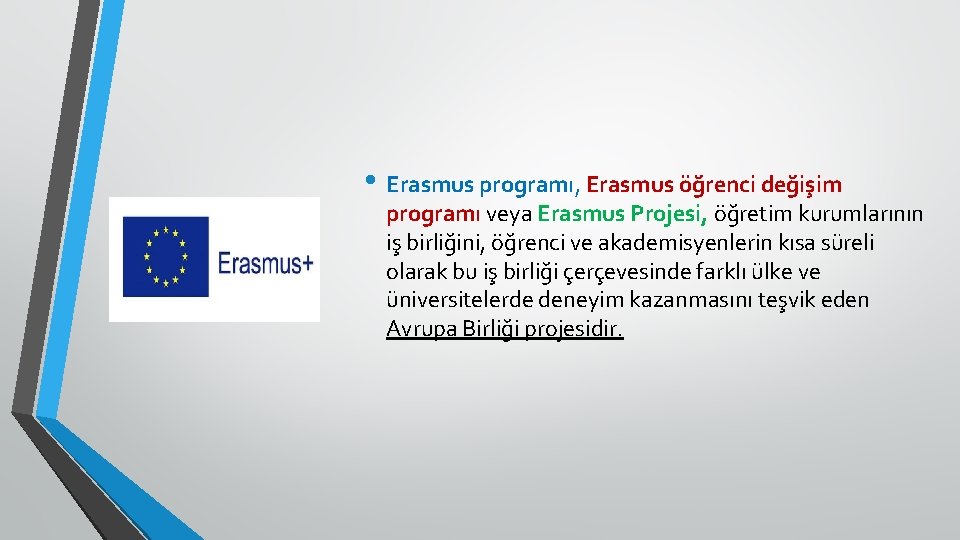 Erasmus+

• Erasmus programı, Erasmus öğrenci değişim programı veya Erasmus Projesi, öğretim kurumlarının iş birliğini, öğrenci ve akademisyenlerin kısa süreli olarak bu iş birliği çerçevesinde farklı ülke ve üniversitelerde deneyim kazanmasını teşvik eden Avrupa Birliği projesidir.